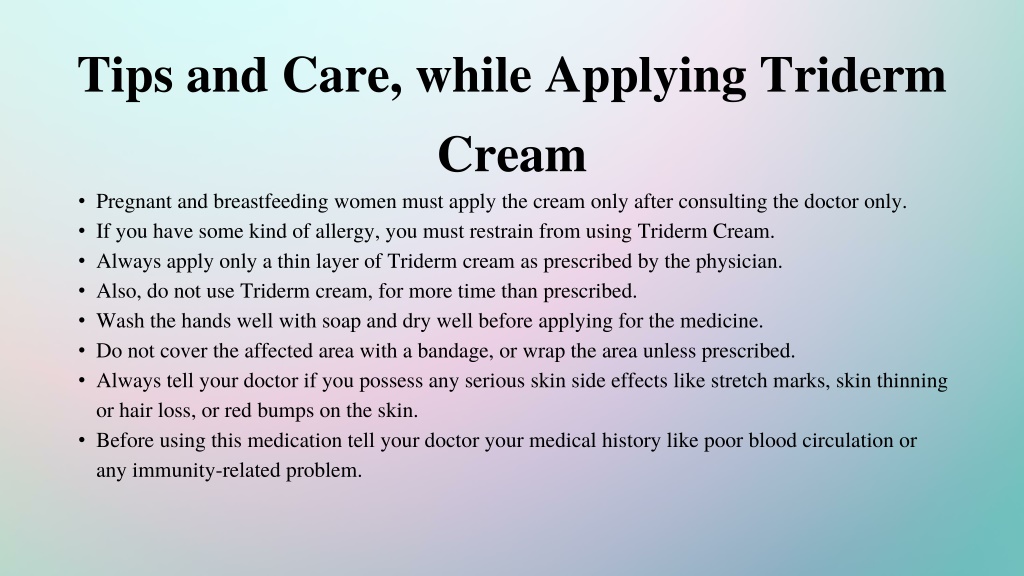 Tips and Care, while Applying Triderm Cream

• Pregnant and breastfeeding women must apply the cream only after consulting the doctor only.
• If you have some kind of allergy, you must restrain from using Triderm Cream.
• Always apply only a thin layer of Triderm cream as prescribed by the physician.
• Also, do not use Triderm cream, for more time than prescribed.
• Wash the hands well with soap and dry well before applying for the medicine.
• Do not cover the affected area with a bandage, or wrap the area unless prescribed.
• Always tell your doctor if you possess any serious skin side effects like stretch marks, skin thinning or hair loss, or red bumps on the skin.
• Before using this medication tell your doctor your medical history like poor blood circulation or any immunity-related problem.